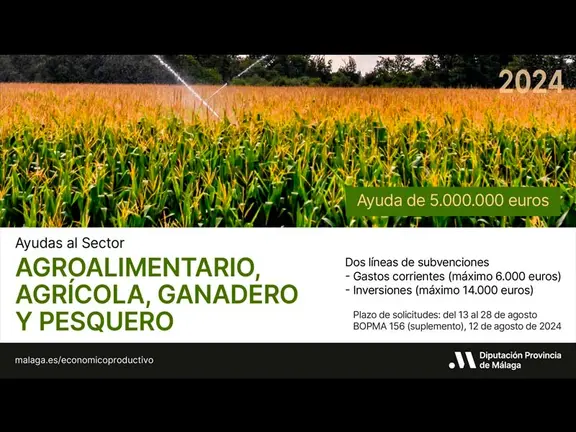 2024

Ayuda de 5.000.000 euros

Ayudas al Sector

AGROALIMENTARIO, AGRÍCOLA, GANADERO Y PESQUERO

Dos líneas de subvenciones
- Gastos corrientes (máximo 6.000 euros)
- Inversiones (máximo 14.000 euros)

Plazo de solicitudes: del 13 al 28 de agosto
BOPMA 156 (suplemento), 12 de agosto de 2024

malaga.es/economicoproductivo

Diputación Provincia de Málaga